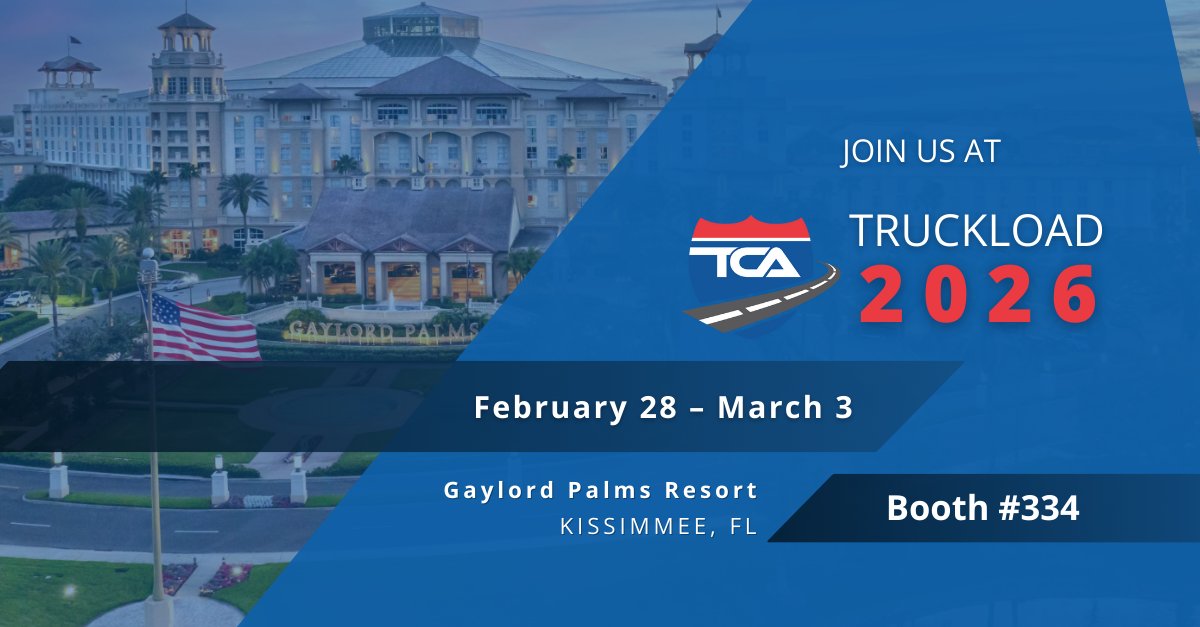 GAYLORD PALMS

JOIN US AT

TCA

TRUCKLOAD
2026

February 28 – March 3

Gaylord Palms Resort
KISSIMMEE, FL

Booth #334